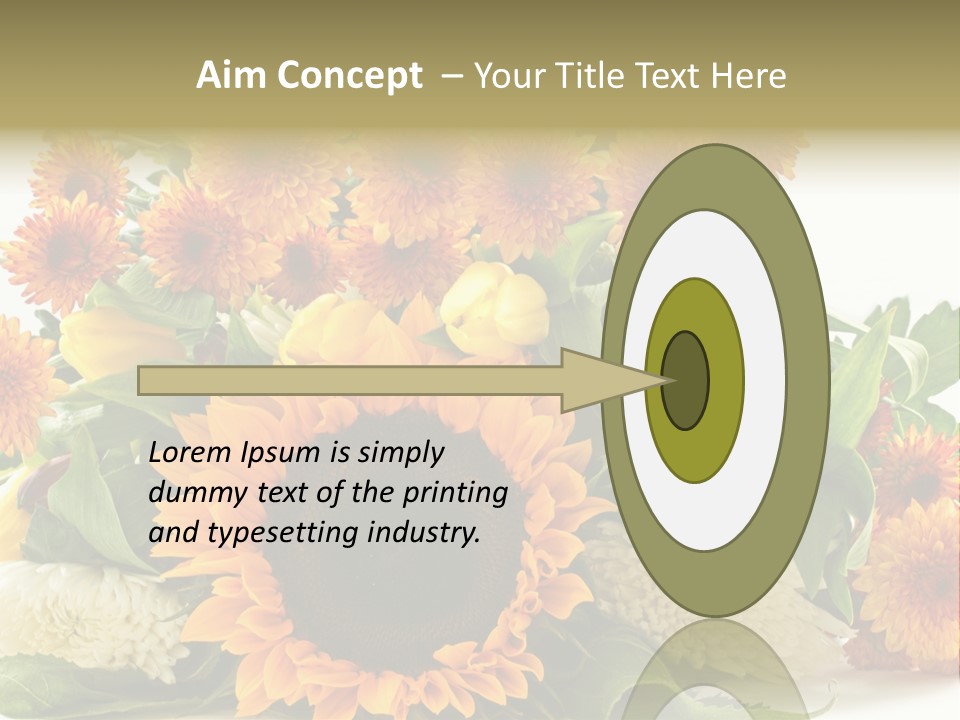 Aim Concept – Your Title Text Here

Lorem Ipsum is simply dummy text of the printing and typesetting industry.